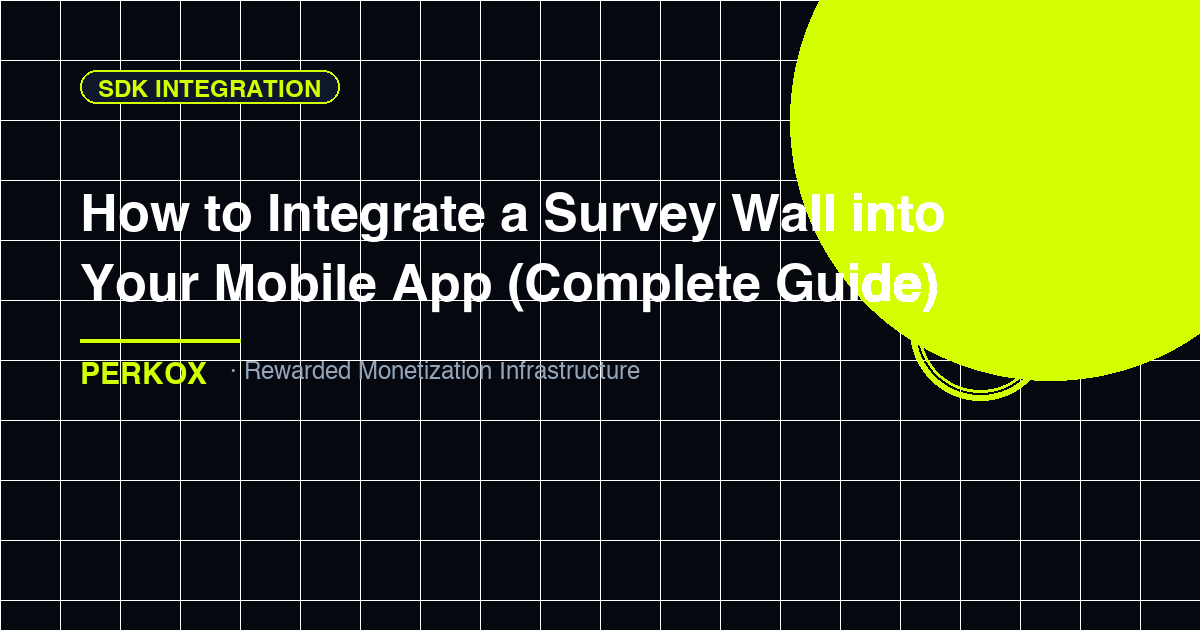 SDK INTEGRATION

How to Integrate a Survey Wall into Your Mobile App (Complete Guide)

PERKOX · Rewarded Monetization Infrastructure